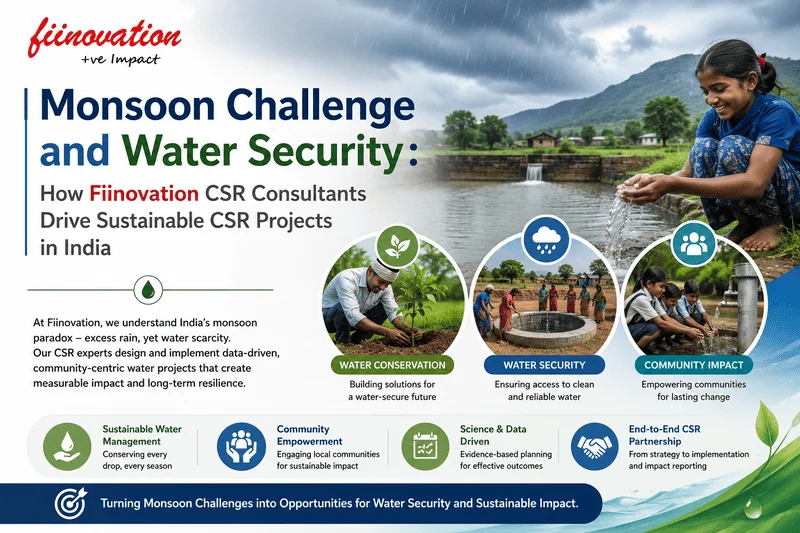 fiinovation
+ve Impact

Monsoon Challenge and Water Security:

How Fiinovation CSR Consultants Drive Sustainable CSR Projects in India

At Fiinovation, we understand India's monsoon paradox – excess rain, yet water scarcity. Our CSR experts design and implement data-driven, community-centric water projects that create measurable impact and long-term resilience.

WATER CONSERVATION
Building solutions for a water-secure future

WATER SECURITY
Ensuring access to clean and reliable water

COMMUNITY IMPACT
Empowering communities for lasting change

Sustainable Water Management
Conserving every drop, every season

Community Empowerment
Engaging local communities for sustainable impact

Science & Data Driven
Evidence-based planning for effective outcomes

End-to-End CSR Partnership
From strategy to implementation and impact reporting

Turning Monsoon Challenges into Opportunities for Water Security and Sustainable Impact.